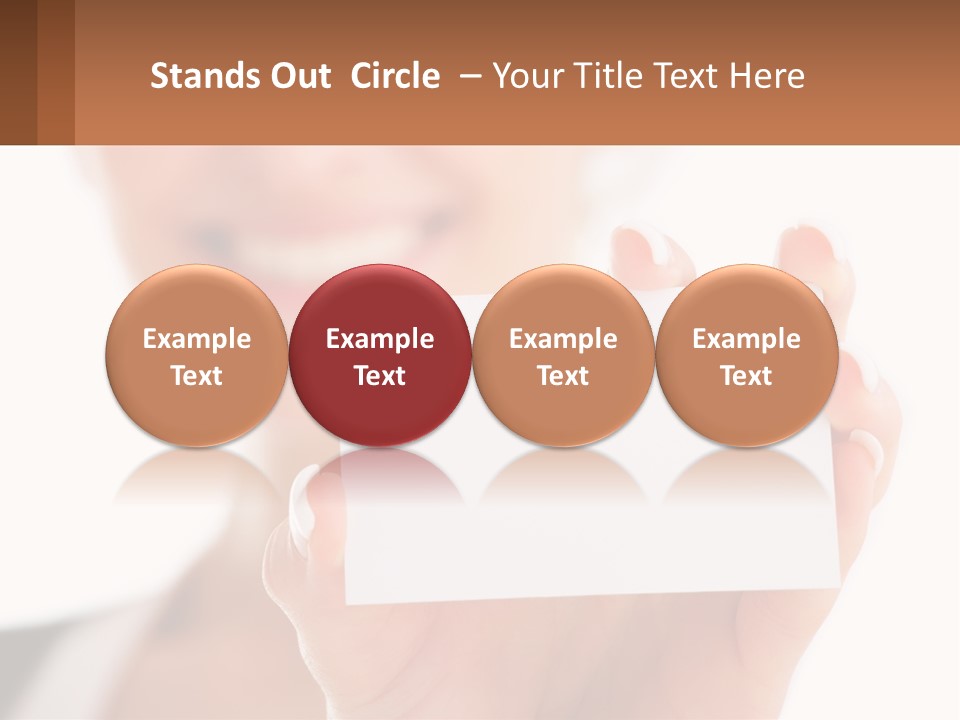 Stands Out  Circle  – Your Title Text Here

Example Text

Example Text

Example Text

Example Text